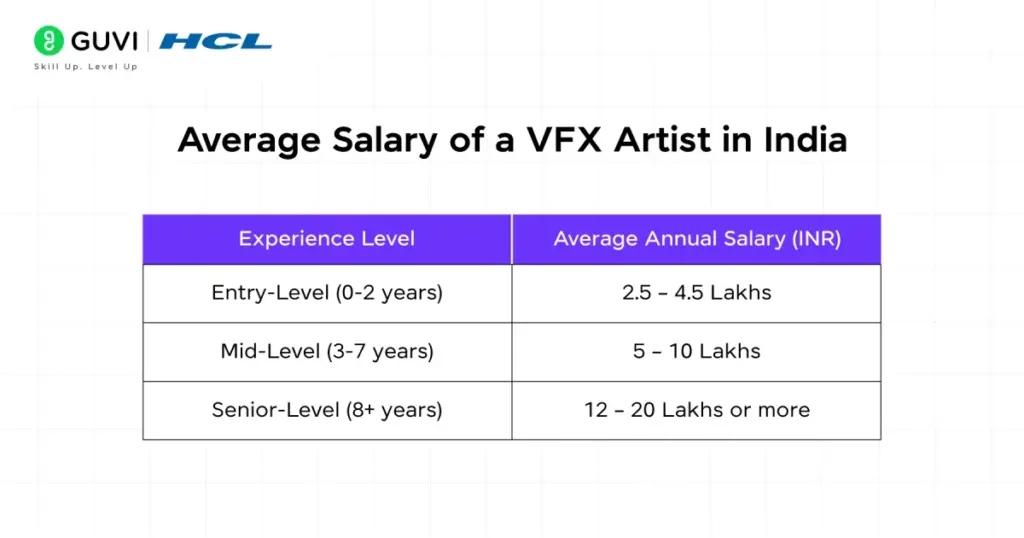 GUVI | HCL
Skill Up. Level Up

Average Salary of a VFX Artist in India

| Experience Level | Average Annual Salary (INR) |
|---|---|
| Entry-Level (0-2 years) | 2.5 – 4.5 Lakhs |
| Mid-Level (3-7 years) | 5 – 10 Lakhs |
| Senior-Level (8+ years) | 12 – 20 Lakhs or more |